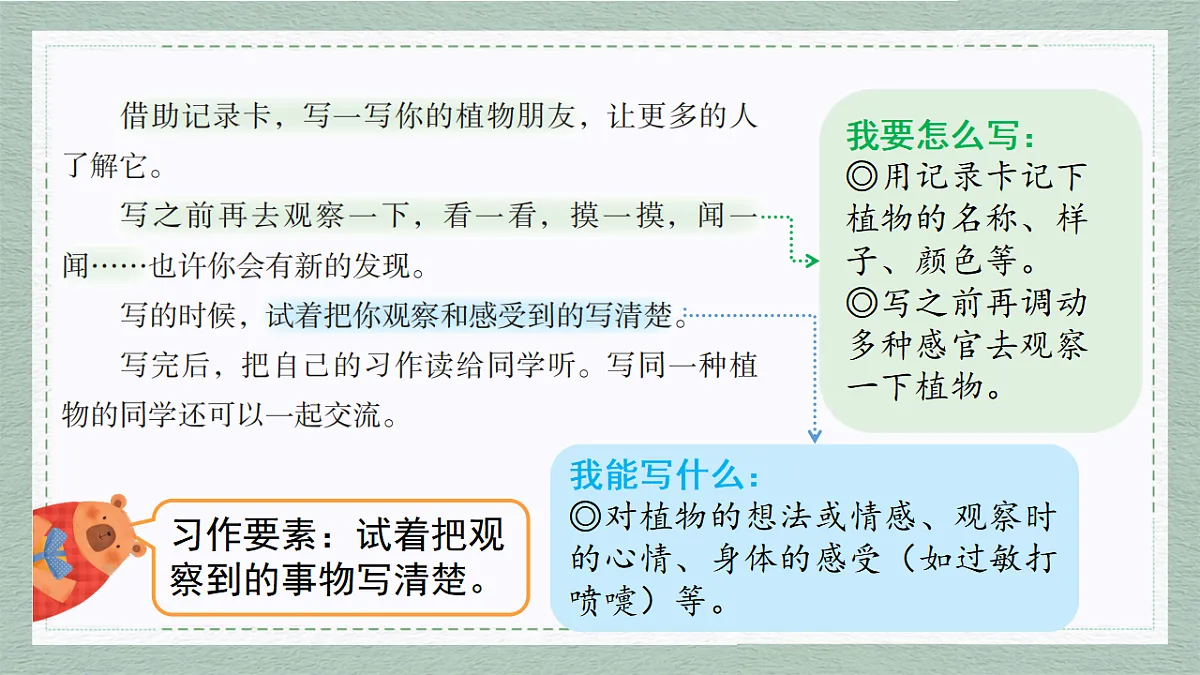 借助记录卡，写一写你的植物朋友，让更多的人了解它。

写之前再去观察一下，看一看，摸一摸，闻一闻……也许你会有新的发现。

写的时候，试着把你观察和感受到的写清楚。

写完后，把自己的习作读给同学听。写同一种植物的同学还可以一起交流。

我要怎么写：
◎用记录卡记下植物的名称、样子、颜色等。
◎写之前再调动多种感官去观察一下植物。

我能写什么：
◎对植物的想法或情感、观察时的心情、身体的感受（如过敏打喷嚏）等。

习作要素：试着把观察到的事物写清楚。